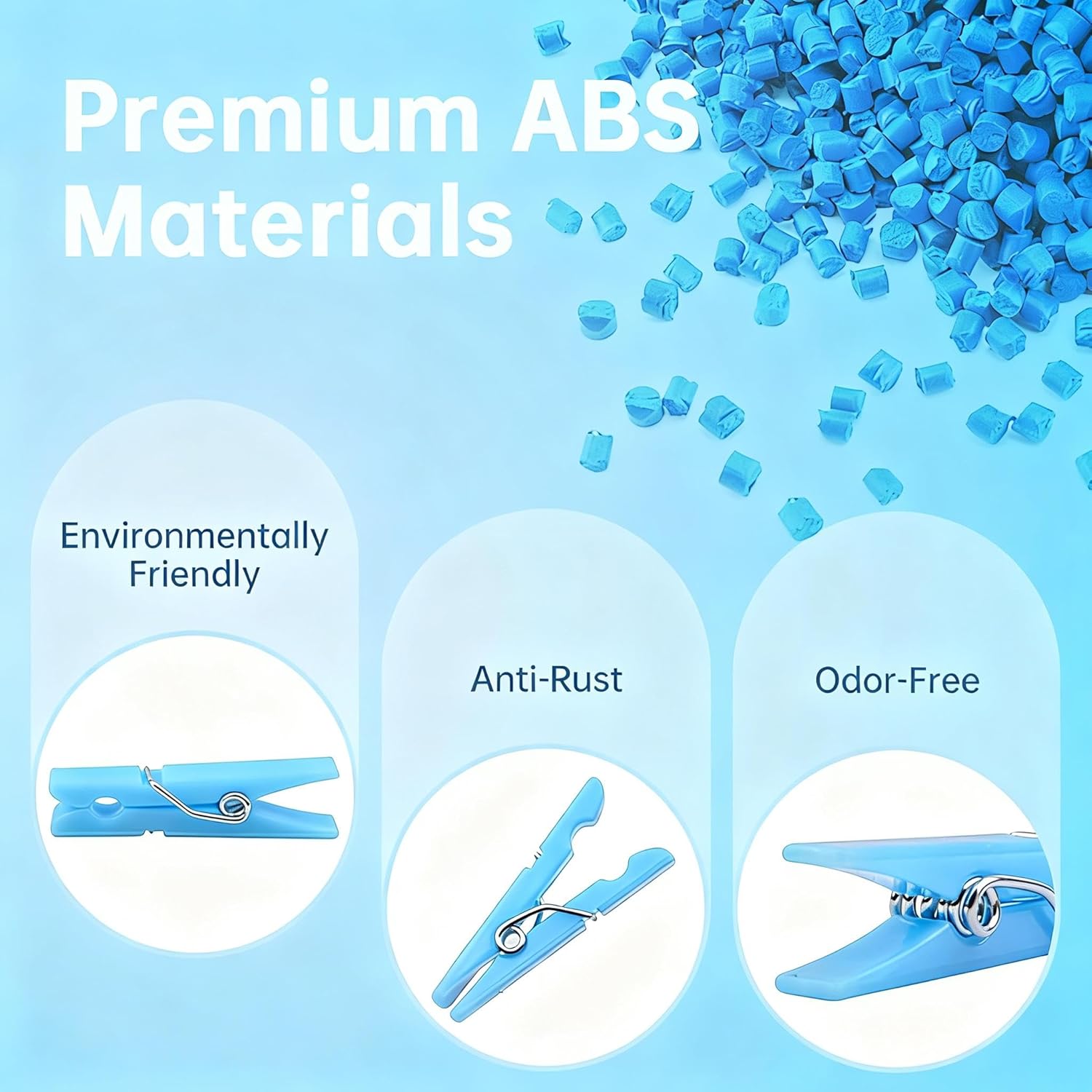 Premium ABS Materials

Environmentally Friendly

Anti-Rust

Odor-Free